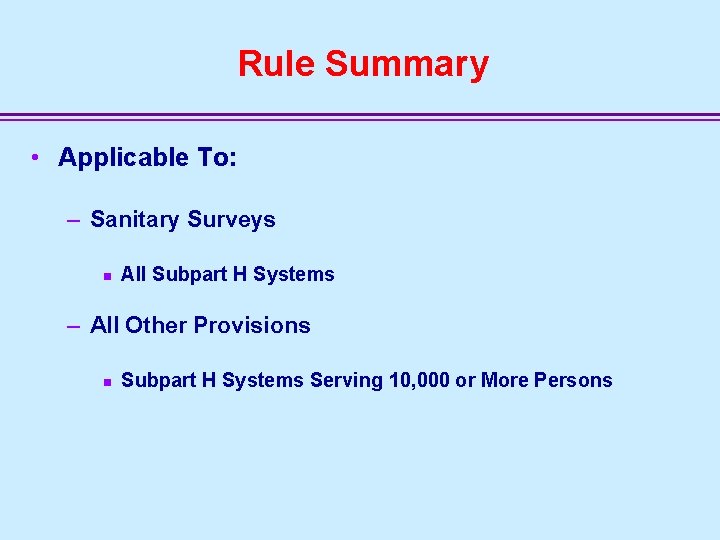 Rule Summary

• Applicable To:

– Sanitary Surveys

▪ All Subpart H Systems

– All Other Provisions

▪ Subpart H Systems Serving 10,000 or More Persons